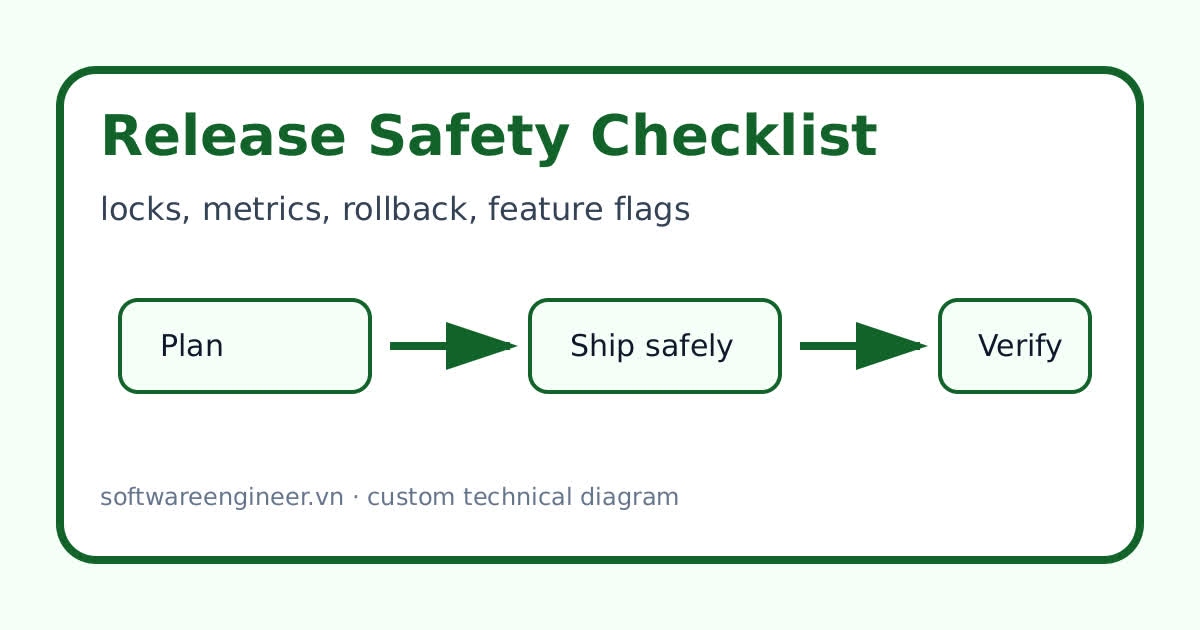 Release Safety Checklist

locks, metrics, rollback, feature flags

Plan

Ship safely

Verify

softwareengineer.vn · custom technical diagram